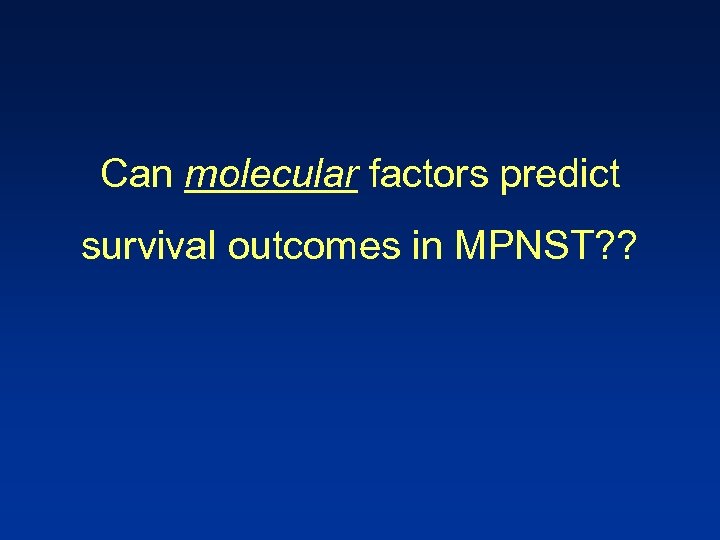 Can molecular factors predict survival outcomes in MPNST??